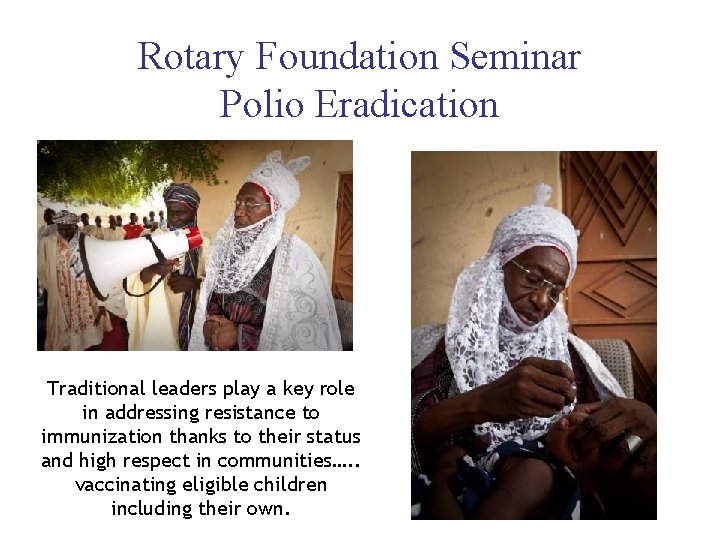 Rotary Foundation Seminar
Polio Eradication

Traditional leaders play a key role in addressing resistance to immunization thanks to their status and high respect in communities….. vaccinating eligible children including their own.